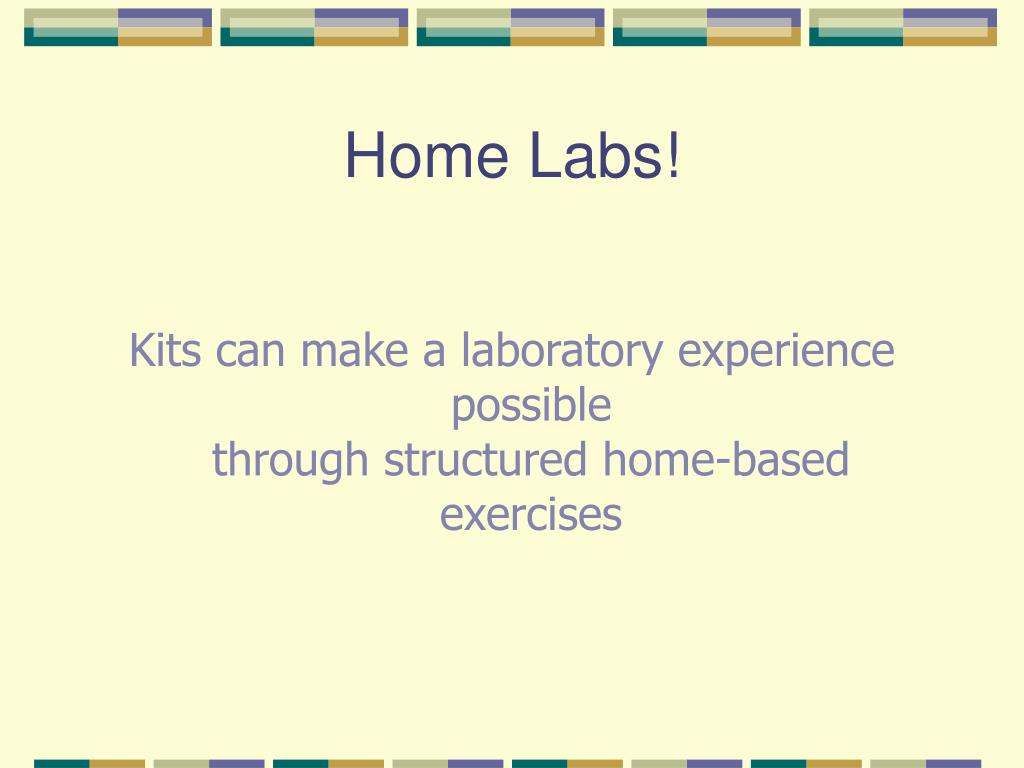 Home Labs!

Kits can make a laboratory experience possible
through structured home-based exercises